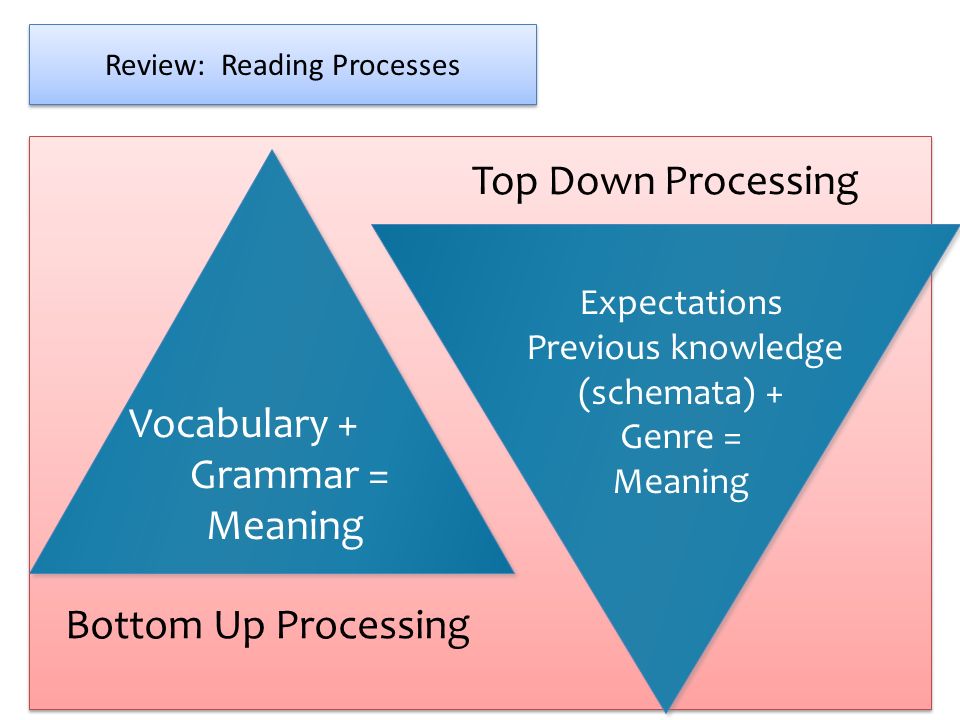 Review: Reading Processes

Top Down Processing

Vocabulary + Grammar = Meaning

Expectations Previous knowledge (schemata) + Genre = Meaning

Bottom Up Processing